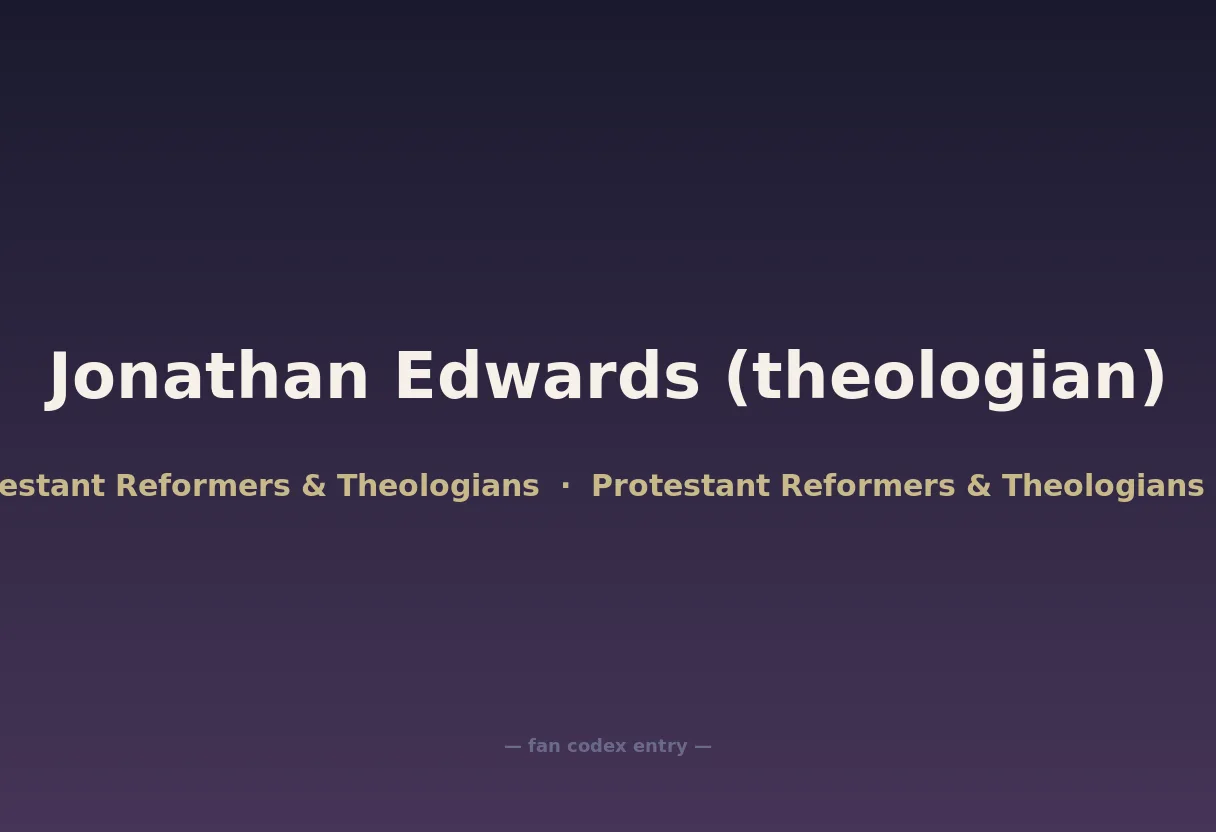 Jonathan Edwards (theologian)

estant Reformers & Theologians · Protestant Reformers & Theologians

— fan codex entry —